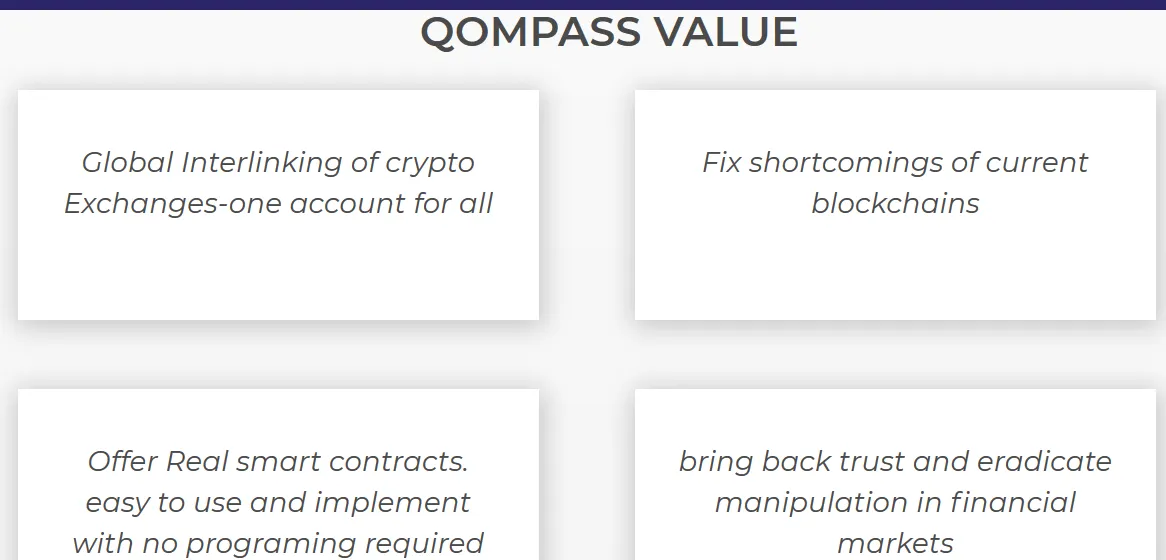 QOMPASS VALUE

Global Interlinking of crypto Exchanges-one account for all

Fix shortcomings of current blockchains

Offer Real smart contracts. easy to use and implement with no programing required

bring back trust and eradicate manipulation in financial markets